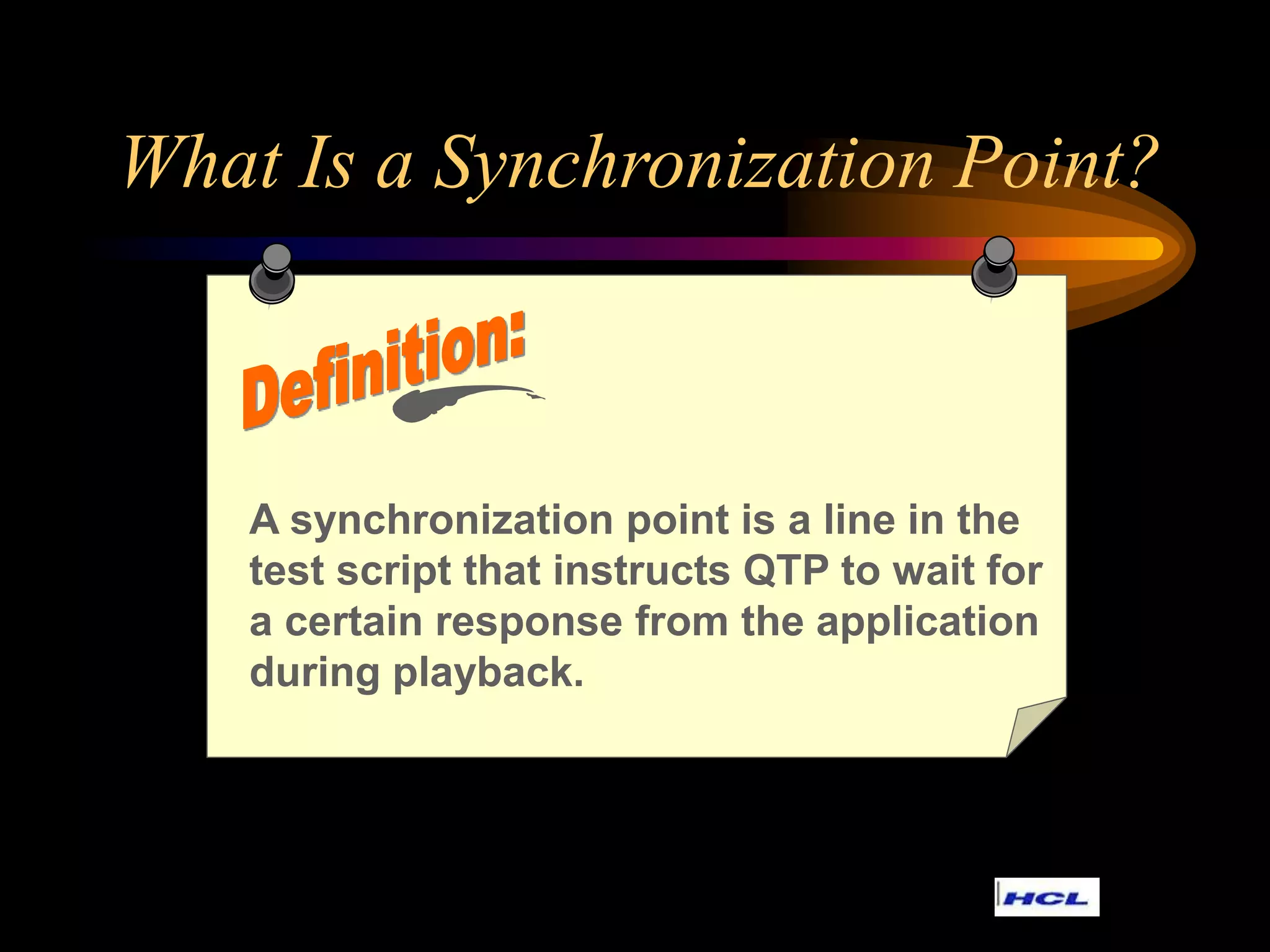 What Is a Synchronization Point?

Definition:

A synchronization point is a line in the test script that instructs QTP to wait for a certain response from the application during playback.

HCL